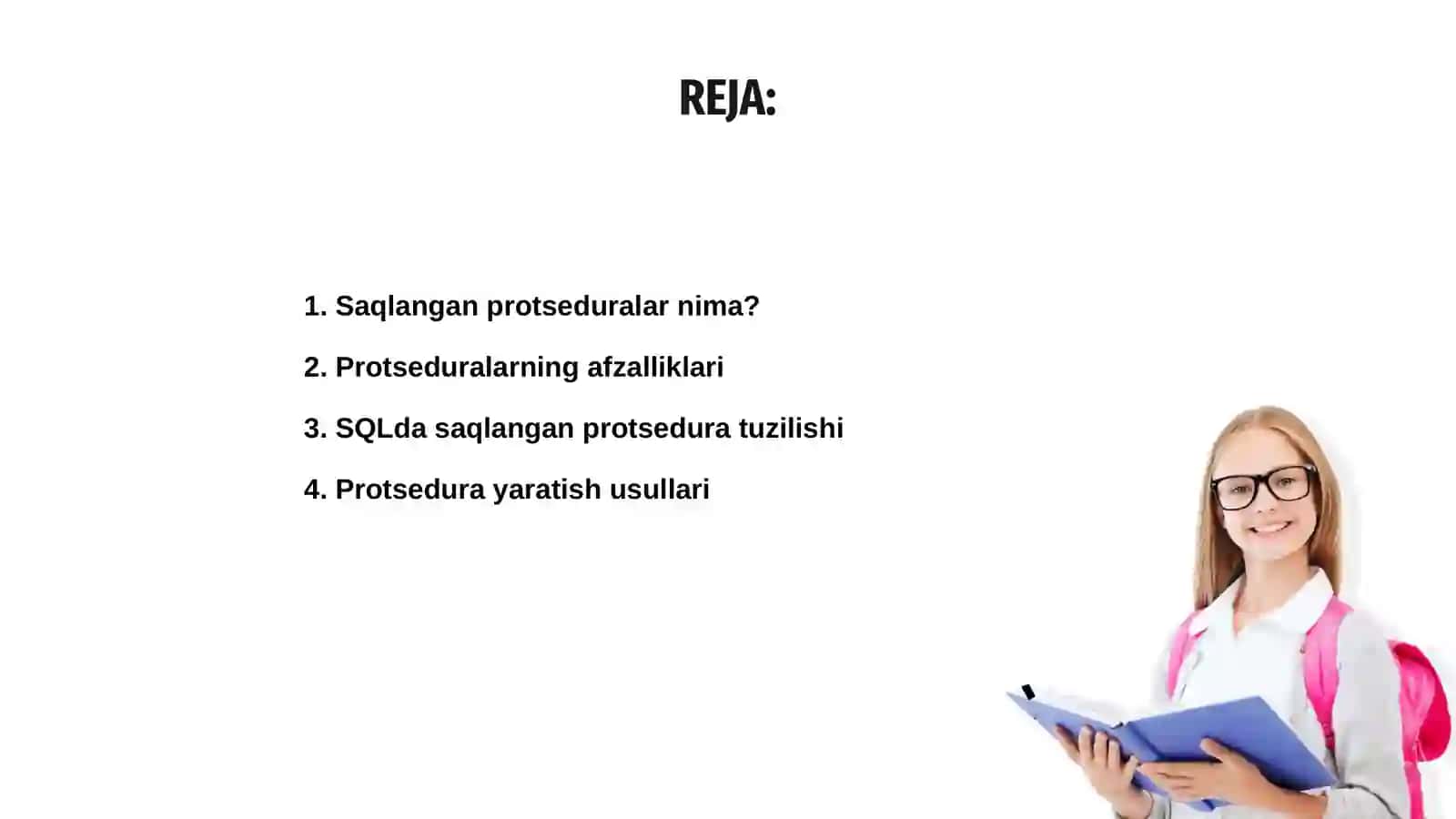 REJA:

1. Saqlangan protseduralar nima?

2. Protseduralarning afzalliklari

3. SQLda saqlangan protsedura tuzilishi

4. Protsedura yaratish usullari